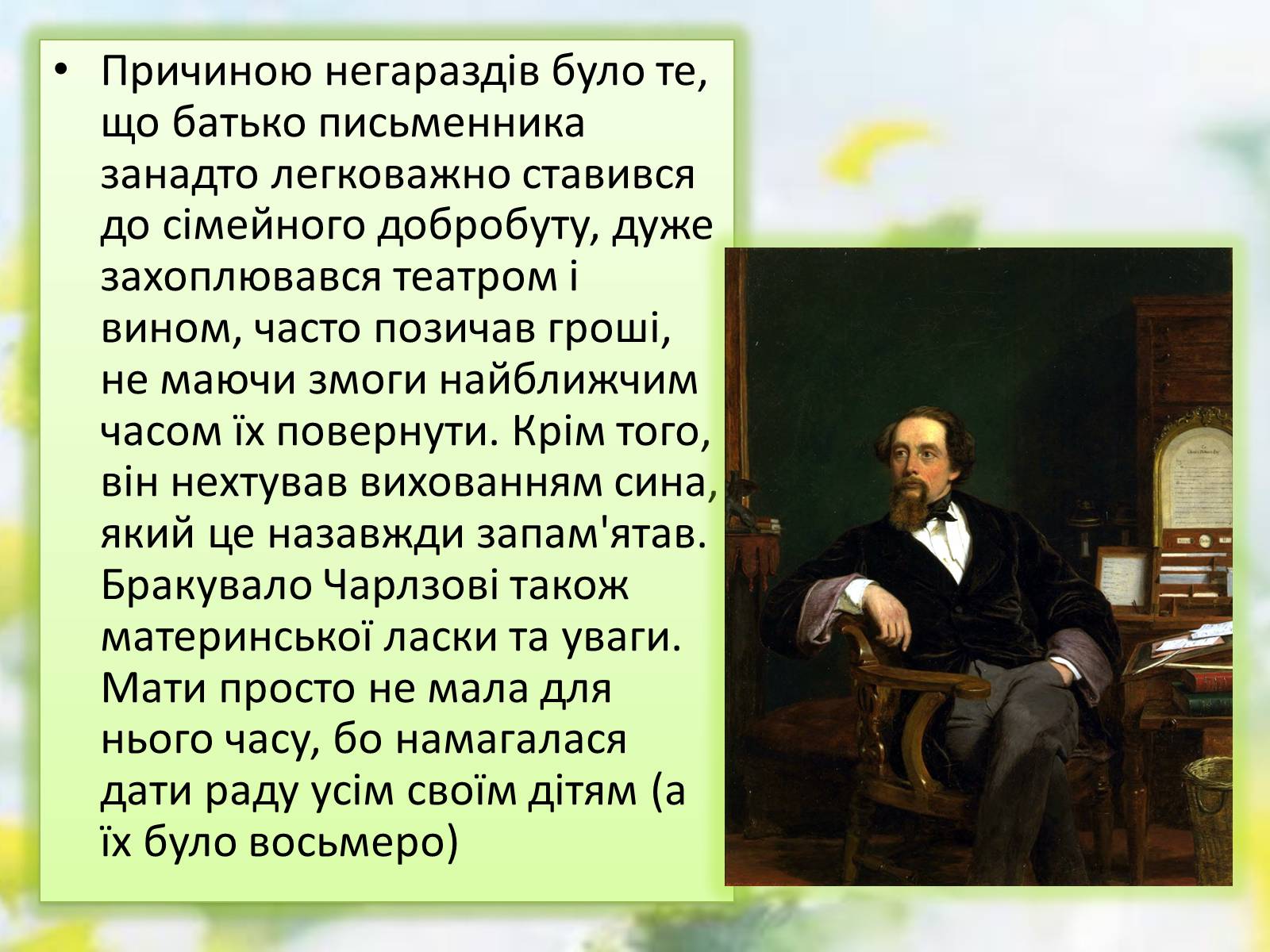 • Причиною негараздів було те, що батько письменника занадто легковажно ставився до сімейного добробуту, дуже захоплювався театром і вином, часто позичав гроші, не маючи змоги найближчим часом їх повернути. Крім того, він нехтував вихованням сина, який це назавжди запам'ятав. Бракувало Чарлзові також материнської ласки та уваги. Мати просто не мала для нього часу, бо намагалася дати раду усім своїм дітям (а їх було восьмеро)